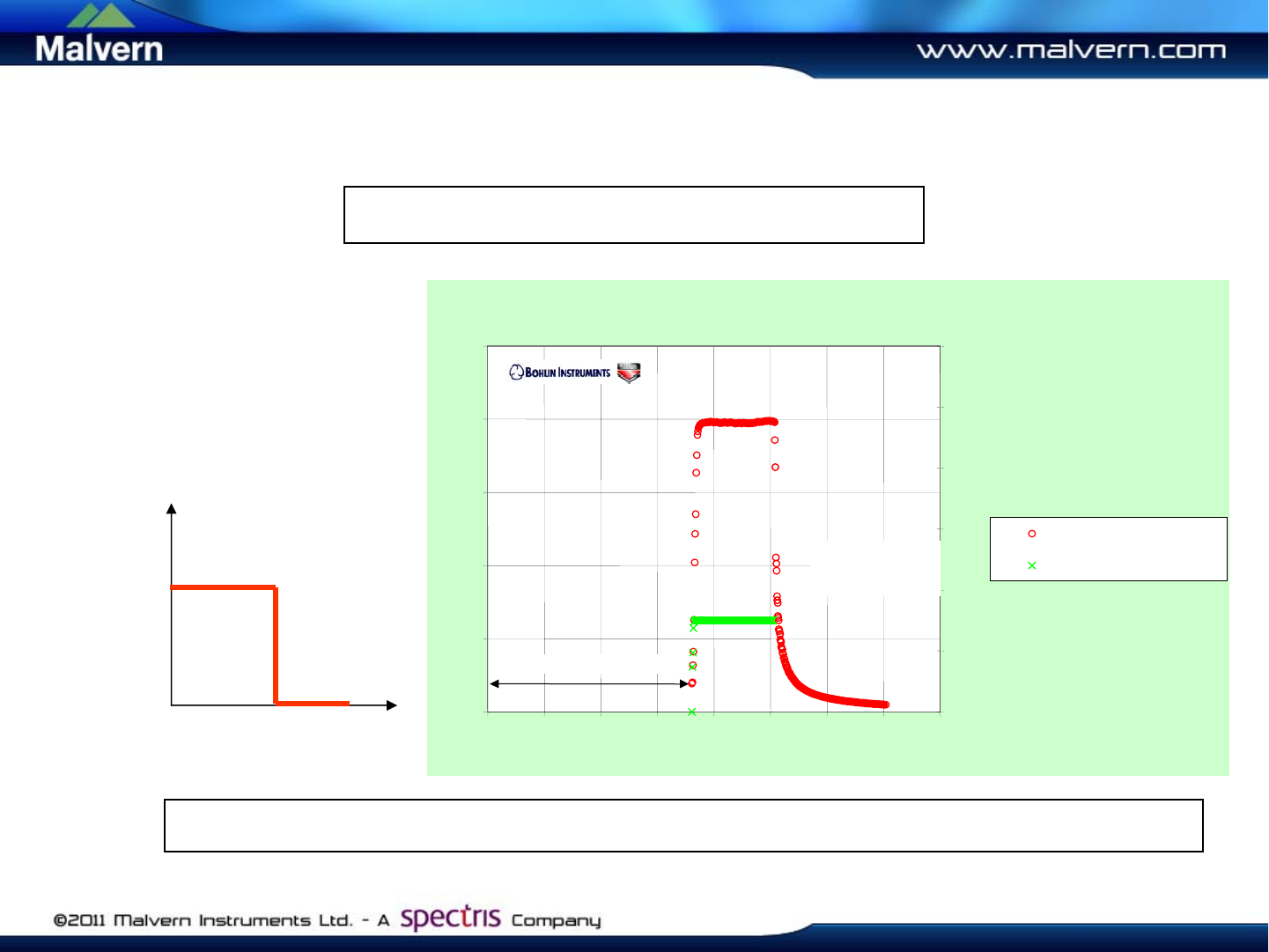 Malvern

www.malvern.com

BOHLIN INSTRUMENTS

©2011 Malvern Instruments Ltd. - A spectris Company